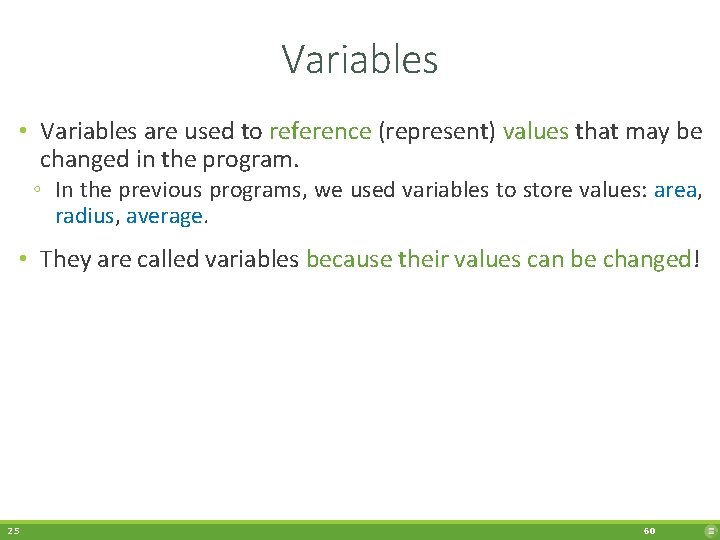 Variables

• Variables are used to reference (represent) values that may be changed in the program.

◦ In the previous programs, we used variables to store values: area, radius, average.

• They are called variables because their values can be changed!

25

60